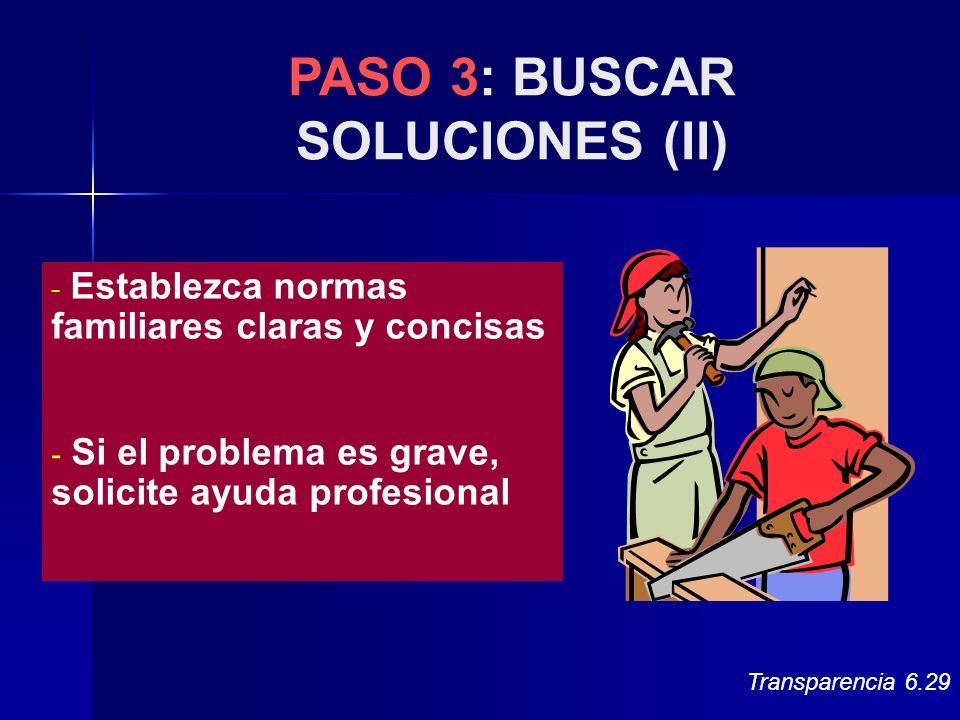 PASO 3: BUSCAR SOLUCIONES (II)

- Establezca normas familiares claras y concisas

- Si el problema es grave, solicite ayuda profesional

Transparencia 6.29